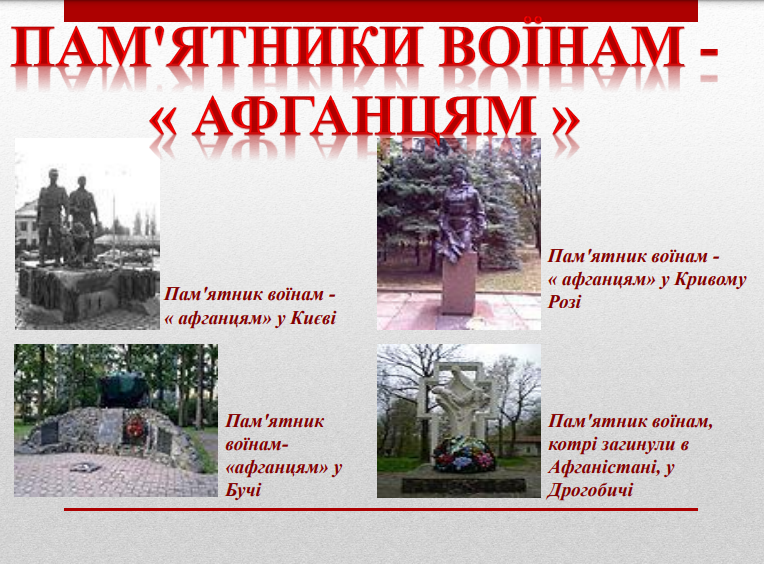 ПАМ'ЯТНИКИ ВОЇНАМ - « АФГАНЦЯМ »

Пам'ятник воїнам - « афганцям» у Києві

Пам'ятник воїнам - « афганцям» у Кривому Розі

Пам'ятник воїнам- «афганцям» у Бучі

Пам'ятник воїнам, котрі загинули в Афганістані, у Дрогобичі